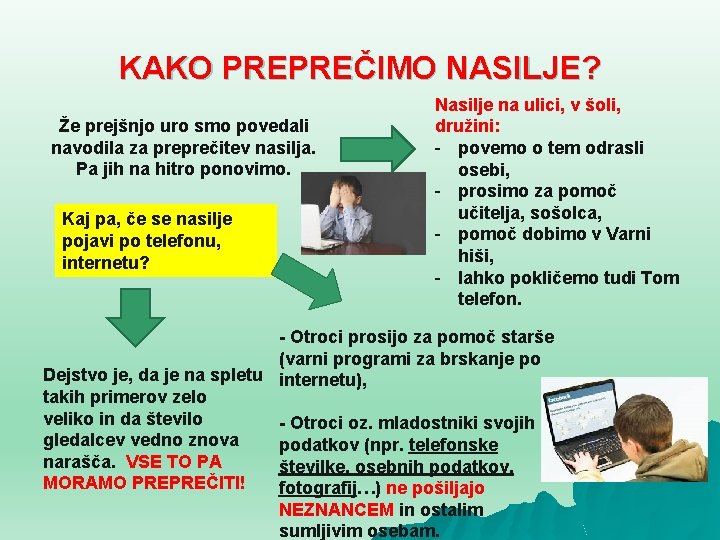 KAKO PREPREČIMO NASILJE?

Že prejšnjo uro smo povedali navodila za preprečitev nasilja. Pa jih na hitro ponovimo.

Nasilje na ulici, v šoli, družini:
- povemo o tem odrasli osebi,
- prosimo za pomoč učitelja, sošolca,
- pomoč dobimo v Varni hiši,
- lahko pokličemo tudi Tom telefon.

Kaj pa, če se nasilje pojavi po telefonu, internetu?

Dejstvo je, da je na spletu takih primerov zelo veliko in da število gledalcev vedno znova narašča. VSE TO PA MORAMO PREPREČITI!

- Otroci prosijo za pomoč starše (varni programi za brskanje po internetu),

- Otroci oz. mladostniki svojih podatkov (npr. telefonske številke, osebnih podatkov, fotografij…) ne pošiljajo NEZNANCEM in ostalim sumljivim osebam.

facebook